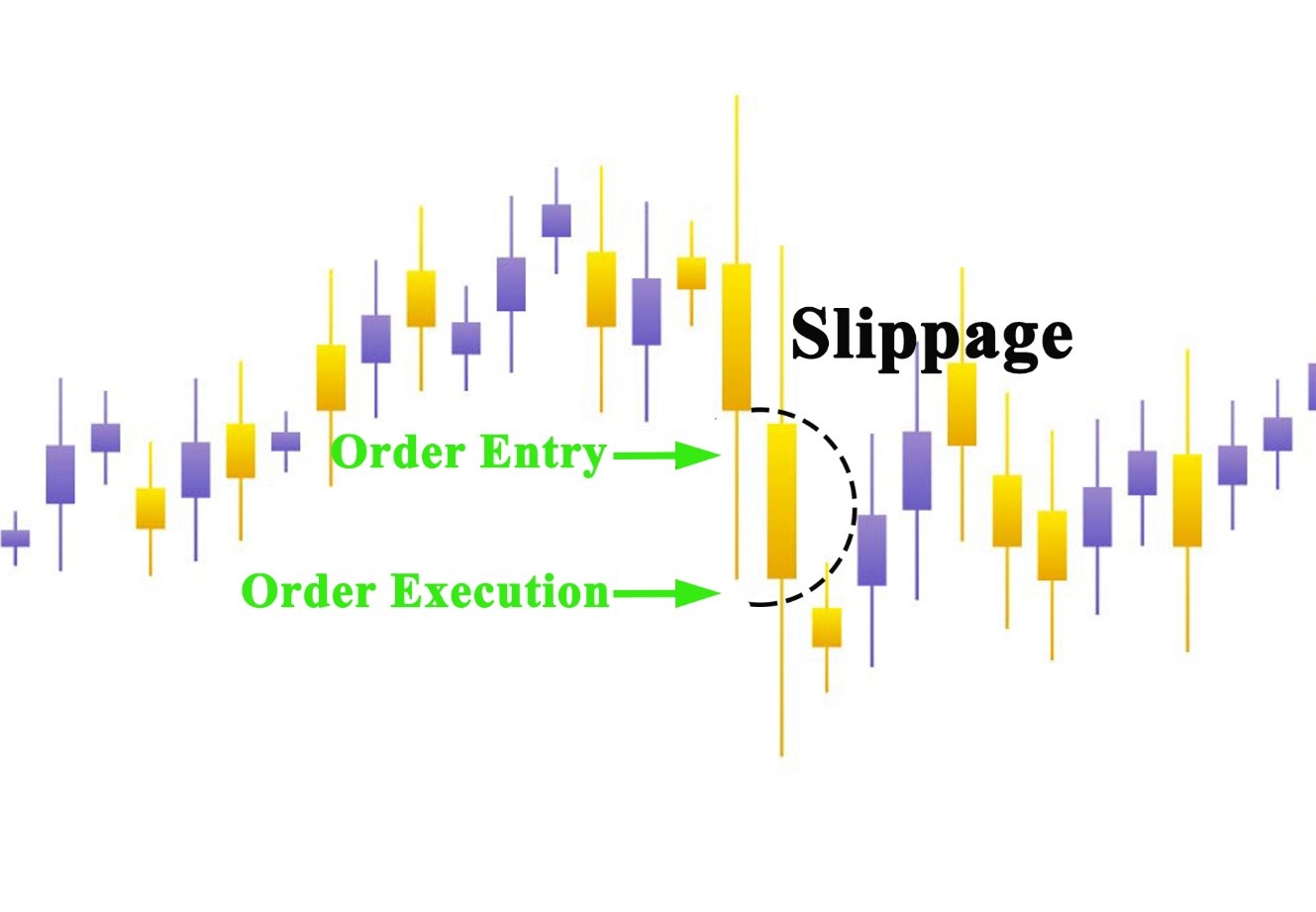 Slippage

Order Entry

Order Execution